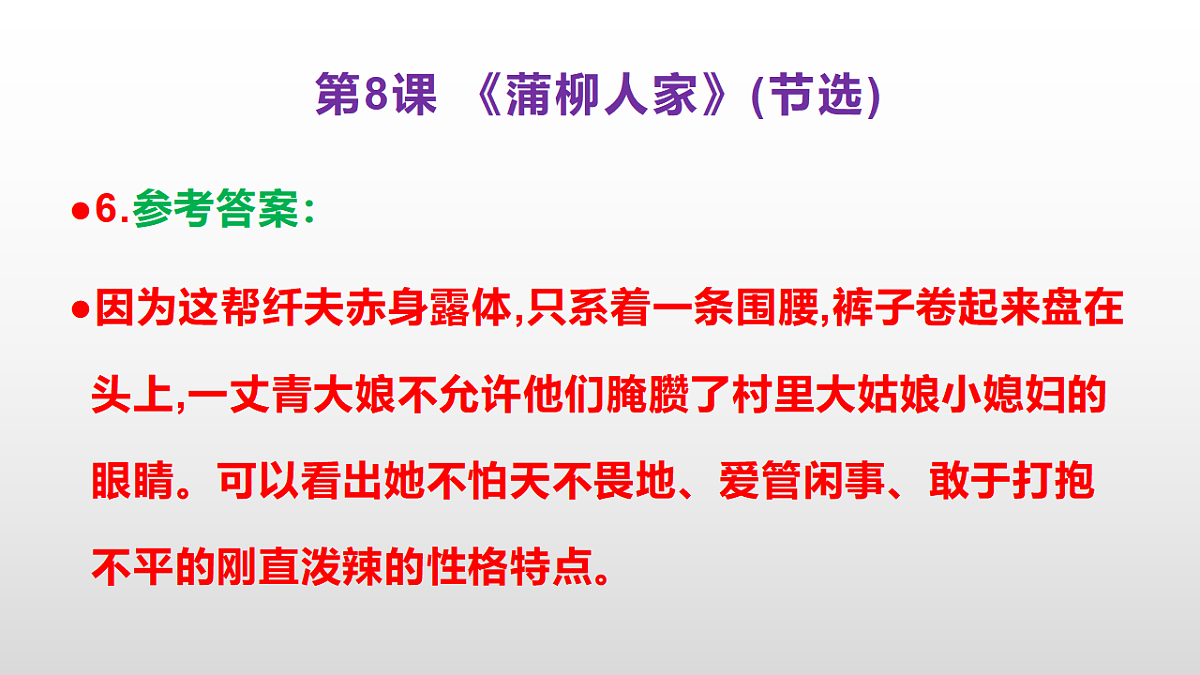 第8课 《蒲柳人家》(节选)

●6.参考答案:

●因为这帮纤夫赤身露体,只系着一条围腰,裤子卷起来盘在头上,一丈青大娘不允许他们腌臜了村里大姑娘小媳妇的眼睛。可以看出她不怕天不畏地、爱管闲事、敢于打抱不平的刚直泼辣的性格特点。